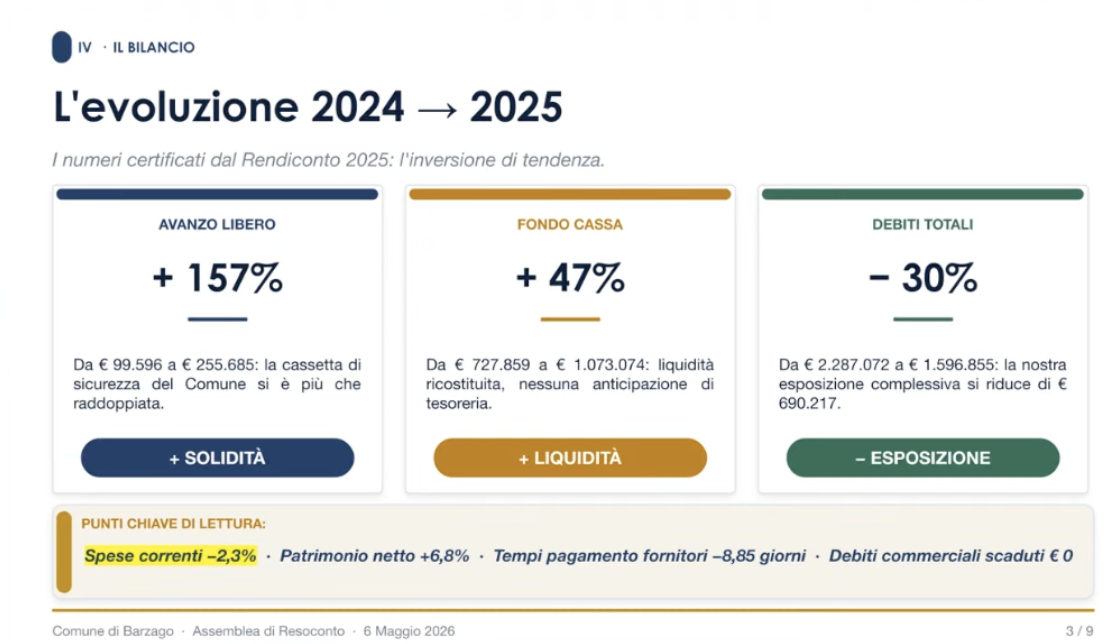 IV · IL BILANCIO

L'evoluzione 2024 → 2025

I numeri certificati dal Rendiconto 2025: l'inversione di tendenza.

AVANZO LIBERO

+ 157%

Da € 99.596 a € 255.685: la cassetta di sicurezza del Comune si è più che raddoppiata.

+ SOLIDITÀ

FONDO CASSA

+ 47%

Da € 727.859 a € 1.073.074: liquidità ricostituita, nessuna anticipazione di tesoreria.

+ LIQUIDITÀ

DEBITI TOTALI

− 30%

Da € 2.287.072 a € 1.596.855: la nostra esposizione complessiva si riduce di € 690.217.

− ESPOSIZIONE

PUNTI CHIAVE DI LETTURA:

Spese correnti −2,3% · Patrimonio netto +6,8% · Tempi pagamento fornitori −8,85 giorni · Debiti commerciali scaduti € 0

Comune di Barzago · Assemblea di Resoconto · 6 Maggio 2026

3 / 9